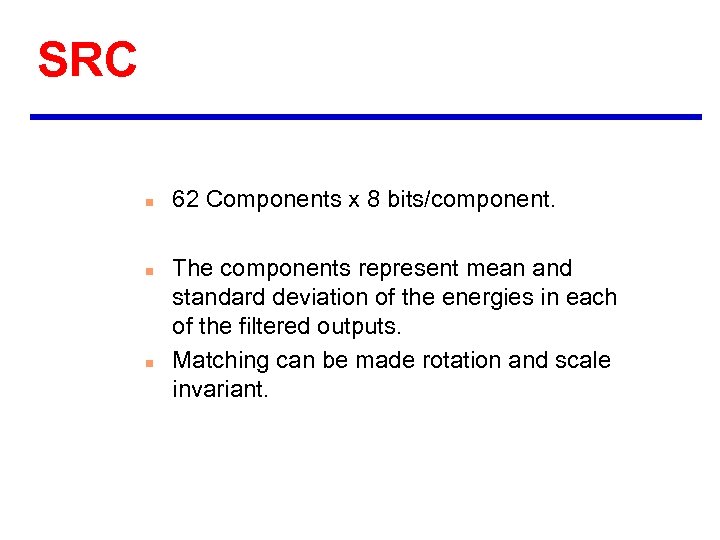 SRC

- 62 Components x 8 bits/component.

- The components represent mean and standard deviation of the energies in each of the filtered outputs.
- Matching can be made rotation and scale invariant.